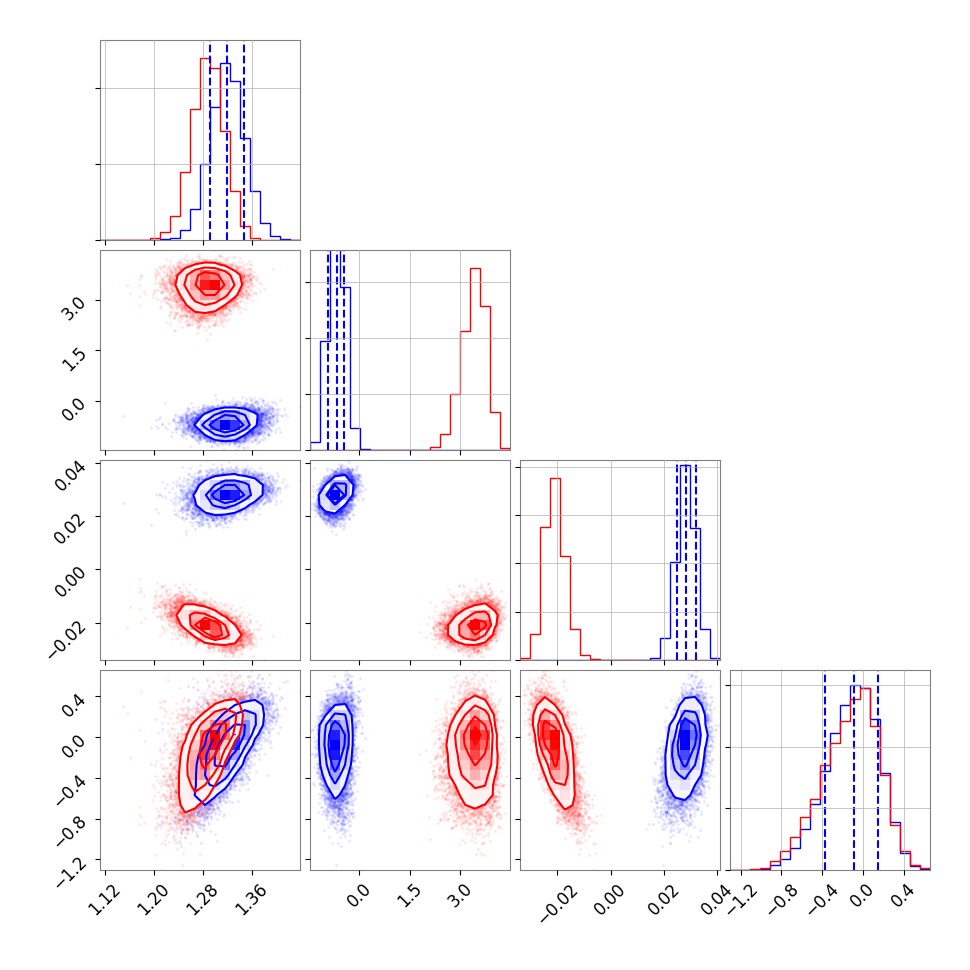 3.0
1.5
0.0
0.04
0.02
0.00
−0.02
0.4
0.0
−0.4
−0.8
−1.2
1.12
1.20
1.28
1.36
0.0
1.5
3.0
−0.02
0.00
0.02
0.04
−1.2
−0.8
−0.4
0.0
0.4